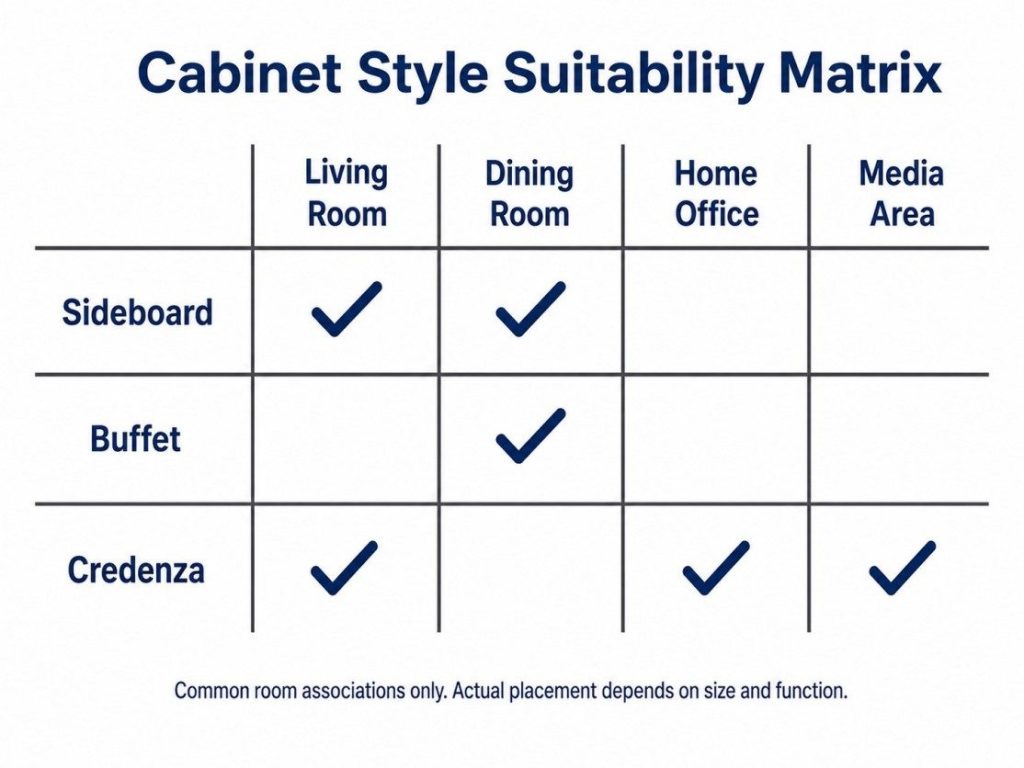 Cabinet Style Suitability Matrix

| | Living Room | Dining Room | Home Office | Media Area |
|---|---|---|---|---|
| Sideboard | ✓ | ✓ | | |
| Buffet | | ✓ | | |
| Credenza | ✓ | | ✓ | ✓ |

Common room associations only. Actual placement depends on size and function.